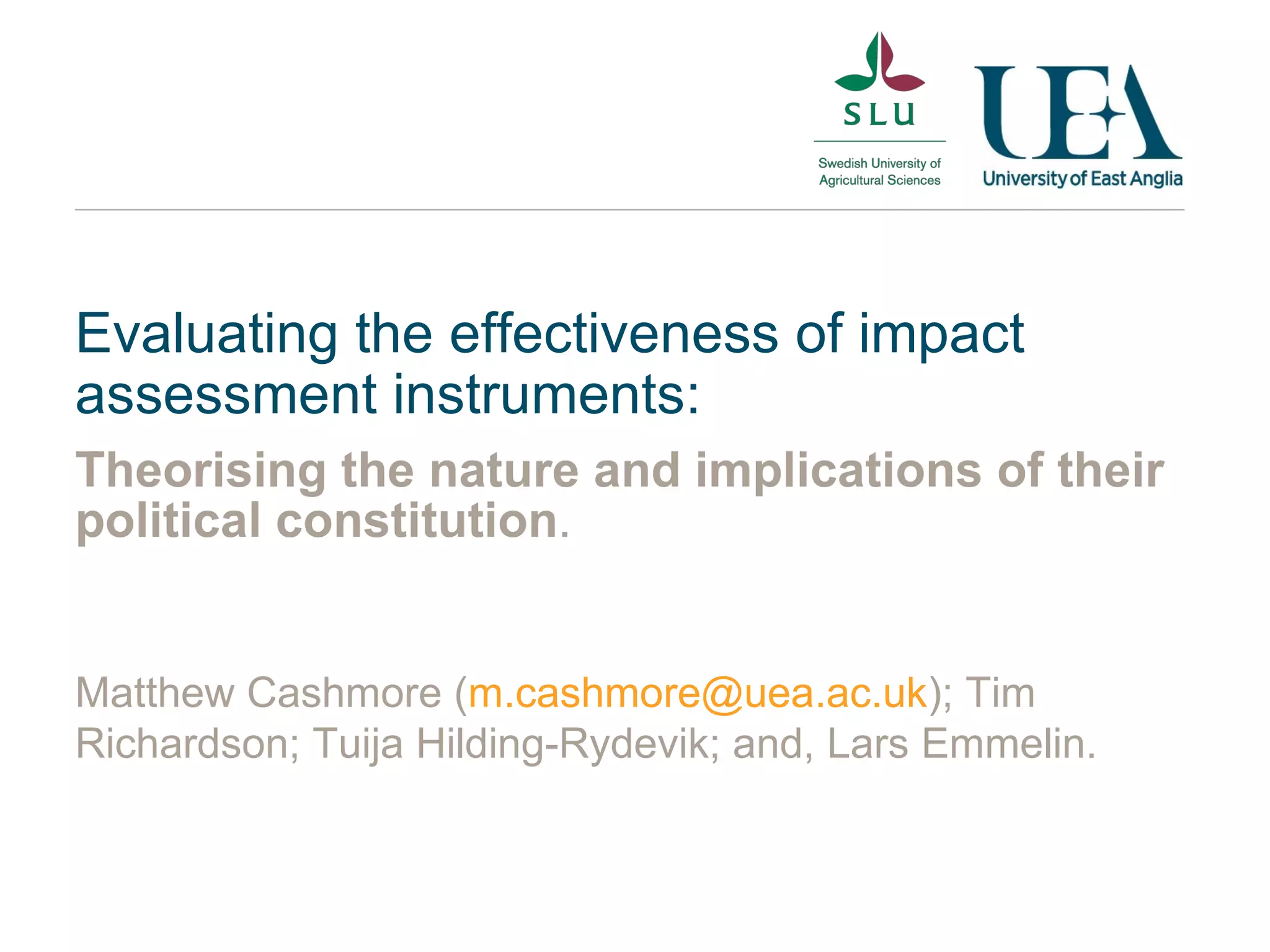 SLU
Swedish University of Agricultural Sciences

UEA
University of East Anglia

Evaluating the effectiveness of impact assessment instruments:

Theorising the nature and implications of their political constitution.

Matthew Cashmore (m.cashmore@uea.ac.uk); Tim Richardson; Tuija Hilding-Rydevik; and, Lars Emmelin.